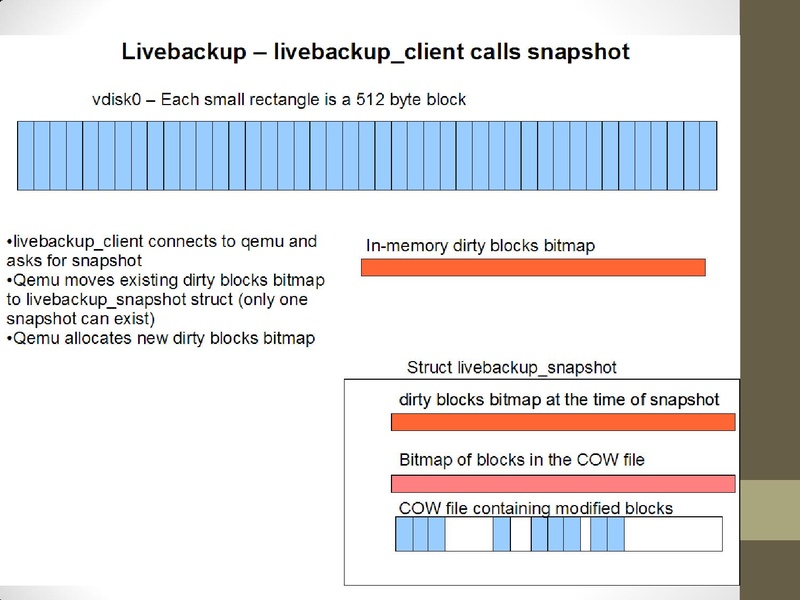 Livebackup – livebackup_client calls snapshot

vdisk0 – Each small rectangle is a 512 byte block

•livebackup_client connects to qemu and asks for snapshot
•Qemu moves existing dirty blocks bitmap to livebackup_snapshot struct (only one snapshot can exist)
•Qemu allocates new dirty blocks bitmap

In-memory dirty blocks bitmap

Struct livebackup_snapshot

dirty blocks bitmap at the time of snapshot

Bitmap of blocks in the COW file

COW file containing modified blocks